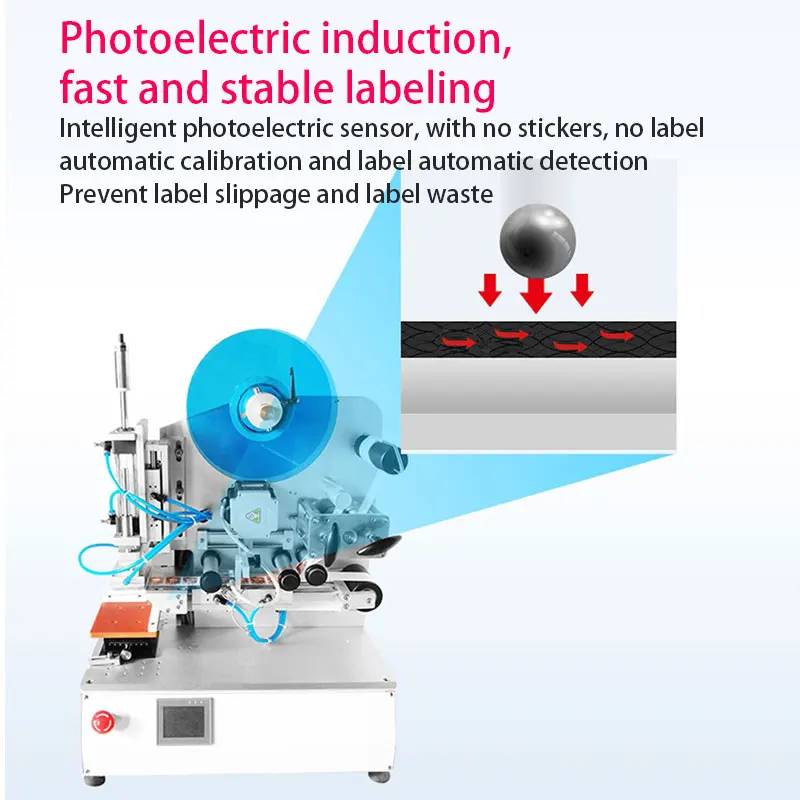 Photoelectric induction, fast and stable labeling

Intelligent photoelectric sensor, with no stickers, no label automatic calibration and label automatic detection
Prevent label slippage and label waste